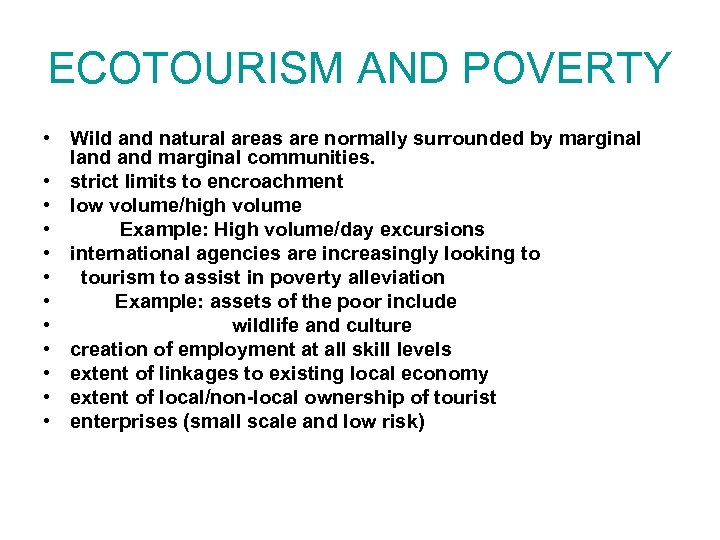 ECOTOURISM AND POVERTY

• Wild and natural areas are normally surrounded by marginal land and marginal communities.
• strict limits to encroachment
• low volume/high volume
• Example: High volume/day excursions
• international agencies are increasingly looking to
• tourism to assist in poverty alleviation
• Example: assets of the poor include
• wildlife and culture
• creation of employment at all skill levels
• extent of linkages to existing local economy
• extent of local/non-local ownership of tourist
• enterprises (small scale and low risk)